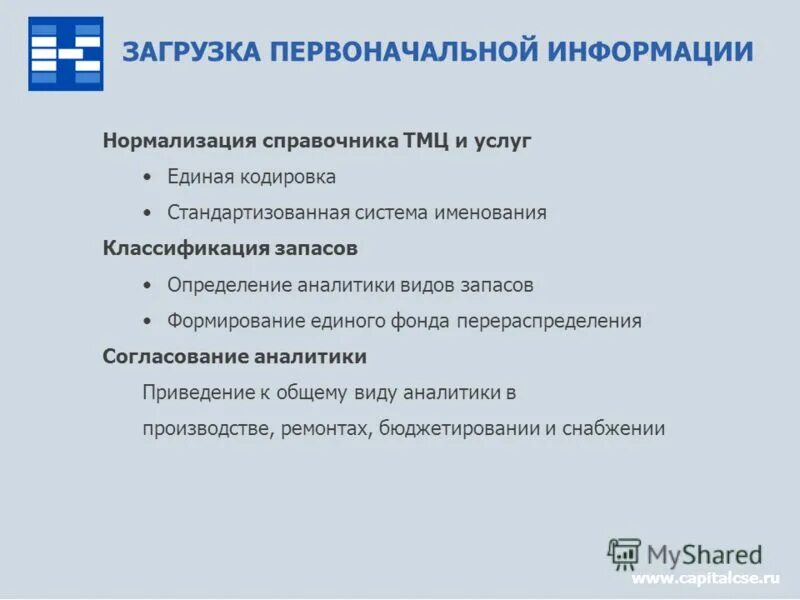 ЗАГРУЗКА ПЕРВОНАЧАЛЬНОЙ ИНФОРМАЦИИ

Нормализация справочника ТМЦ и услуг

• Единая кодировка

• Стандартизованная система именования

Классификация запасов

• Определение аналитики видов запасов

• Формирование единого фонда перераспределения

Согласование аналитики

Приведение к общему виду аналитики в производстве, ремонтах, бюджетировании и снабжении

MyShared

www.capitalcse.ru